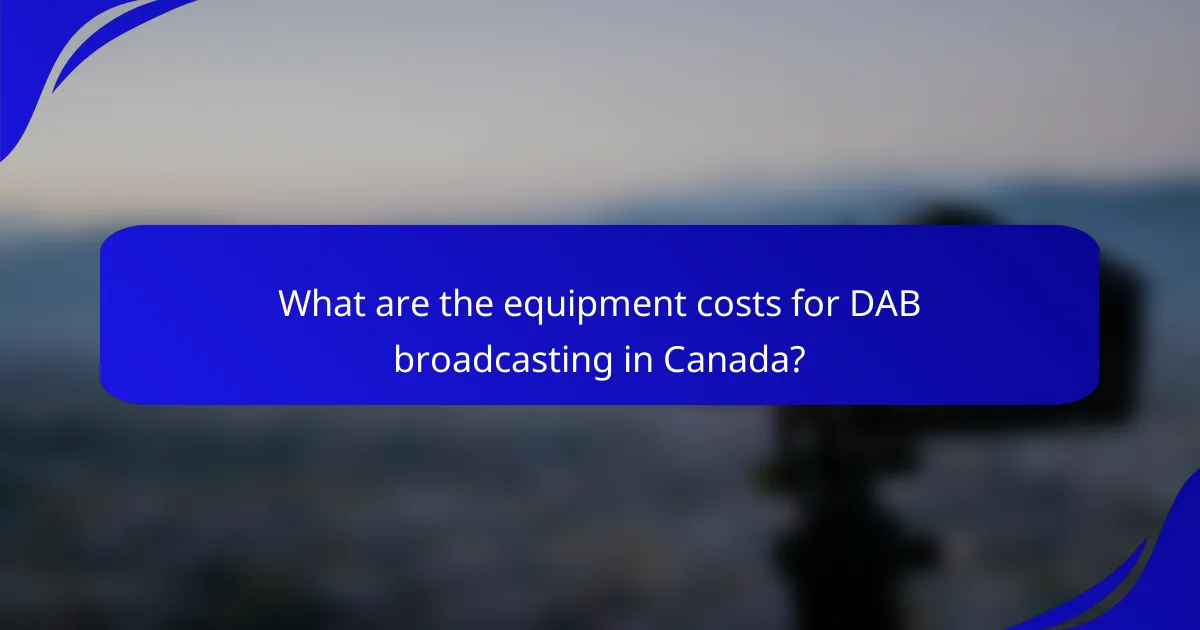 What are the equipment costs for DAB broadcasting in Canada?